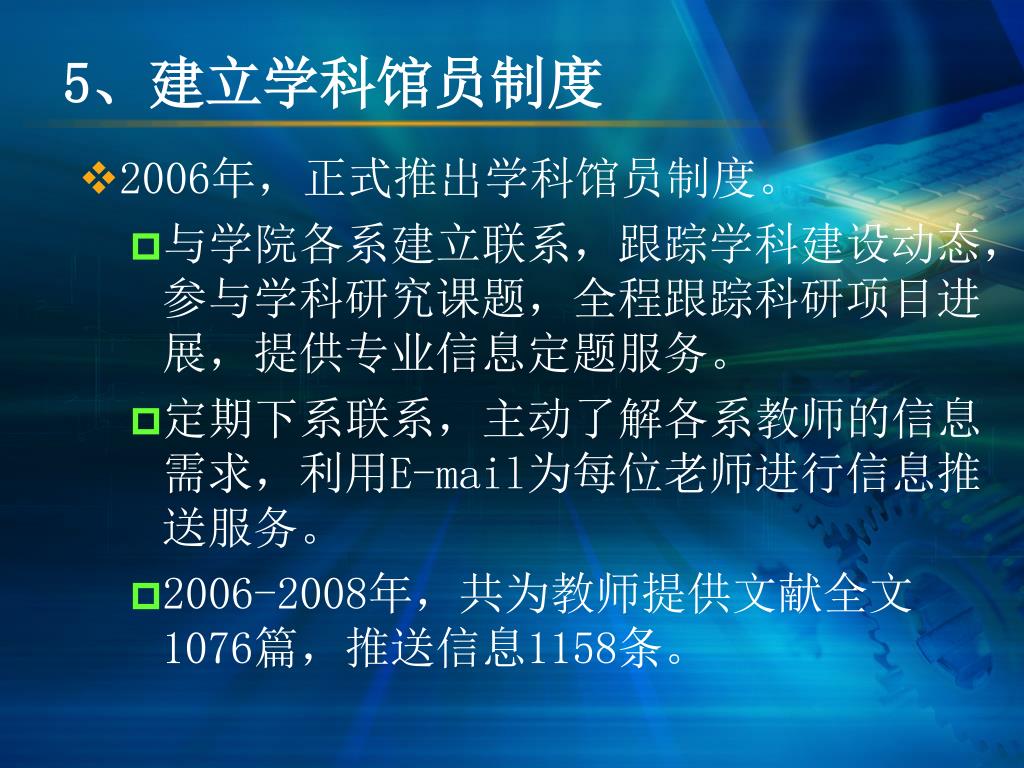 5、建立学科馆员制度

2006年，正式推出学科馆员制度。

与学院各系建立联系，跟踪学科建设动态，参与学科研究课题，全程跟踪科研项目进展，提供专业信息定题服务。

定期下系联系，主动了解各系教师的信息需求，利用E-mail为每位老师进行信息推送服务。

2006-2008年，共为教师提供文献全文1076篇，推送信息1158条。